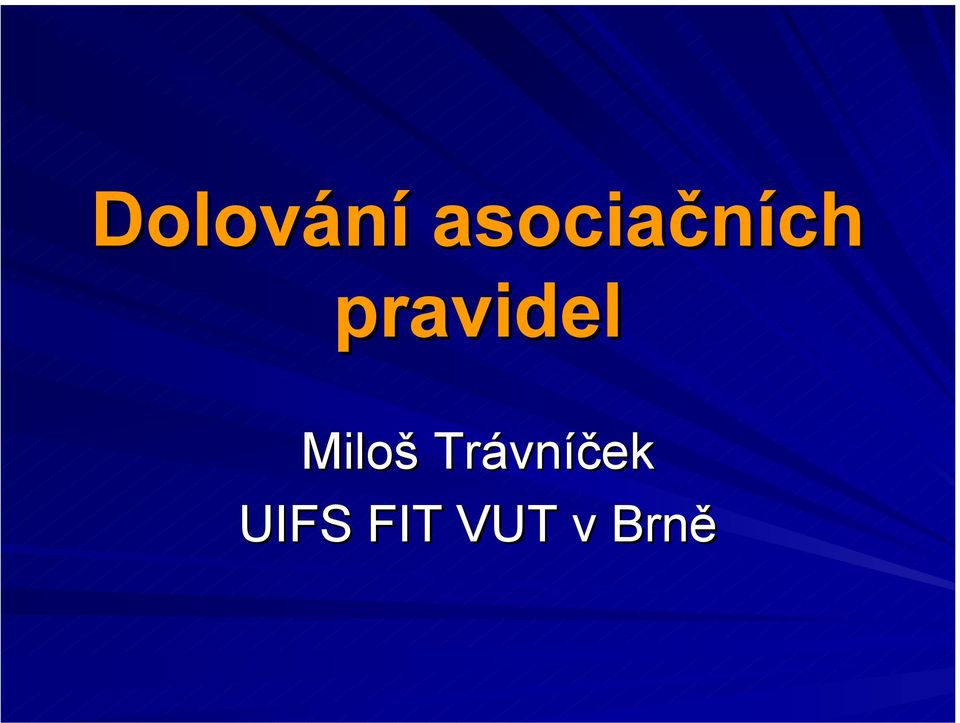 Dolování asociačních pravidel

Miloš Trávníček
UIFS FIT VUT v Brně